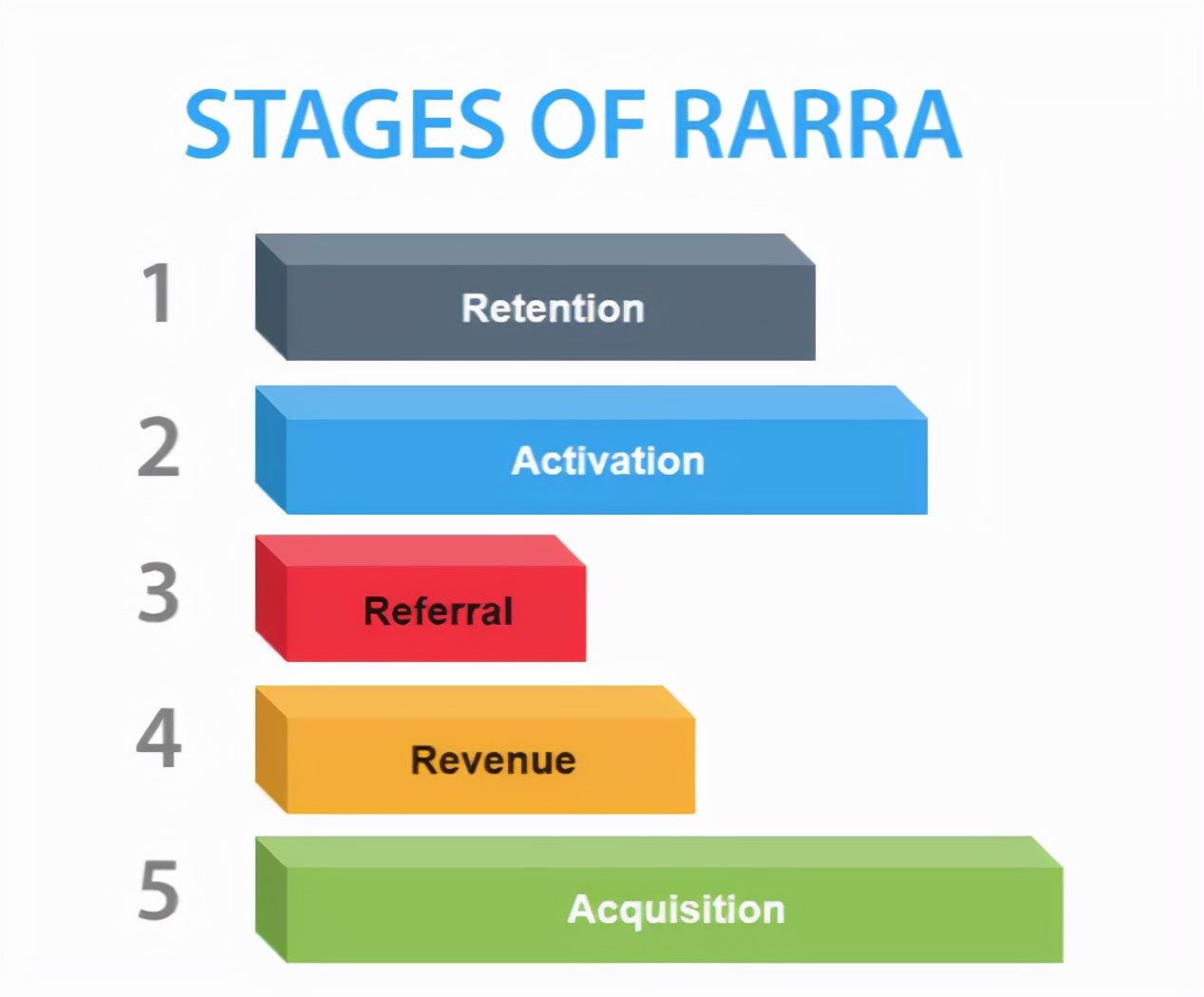 STAGES OF RARRA

1 Retention

2 Activation

3 Referral

4 Revenue

5 Acquisition